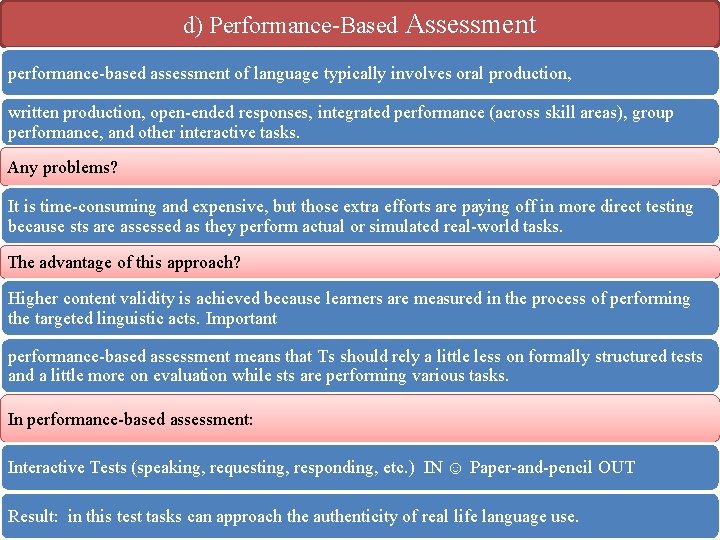 d) Performance-Based Assessment

performance-based assessment of language typically involves oral production,

written production, open-ended responses, integrated performance (across skill areas), group performance, and other interactive tasks.

Any problems?

It is time-consuming and expensive, but those extra efforts are paying off in more direct testing because sts are assessed as they perform actual or simulated real-world tasks.

The advantage of this approach?

Higher content validity is achieved because learners are measured in the process of performing the targeted linguistic acts. Important

performance-based assessment means that Ts should rely a little less on formally structured tests and a little more on evaluation while sts are performing various tasks.

In performance-based assessment:

Interactive Tests (speaking, requesting, responding, etc.) IN ☺ Paper-and-pencil OUT

Result: in this test tasks can approach the authenticity of real life language use.